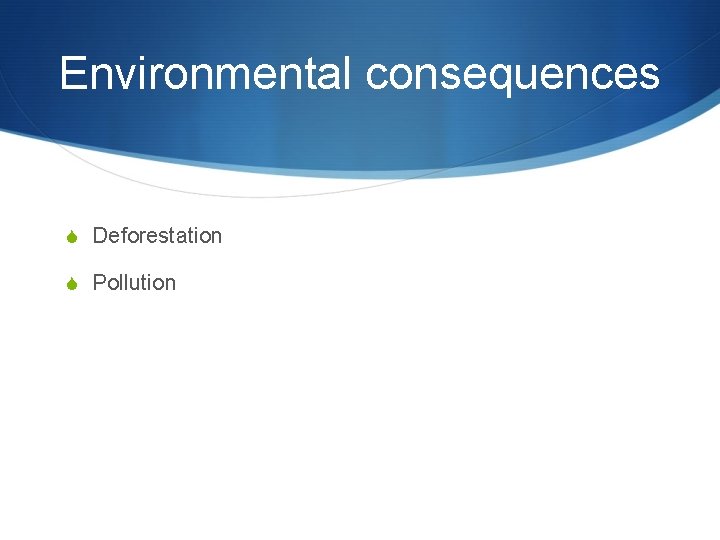 Environmental consequences

Deforestation

Pollution